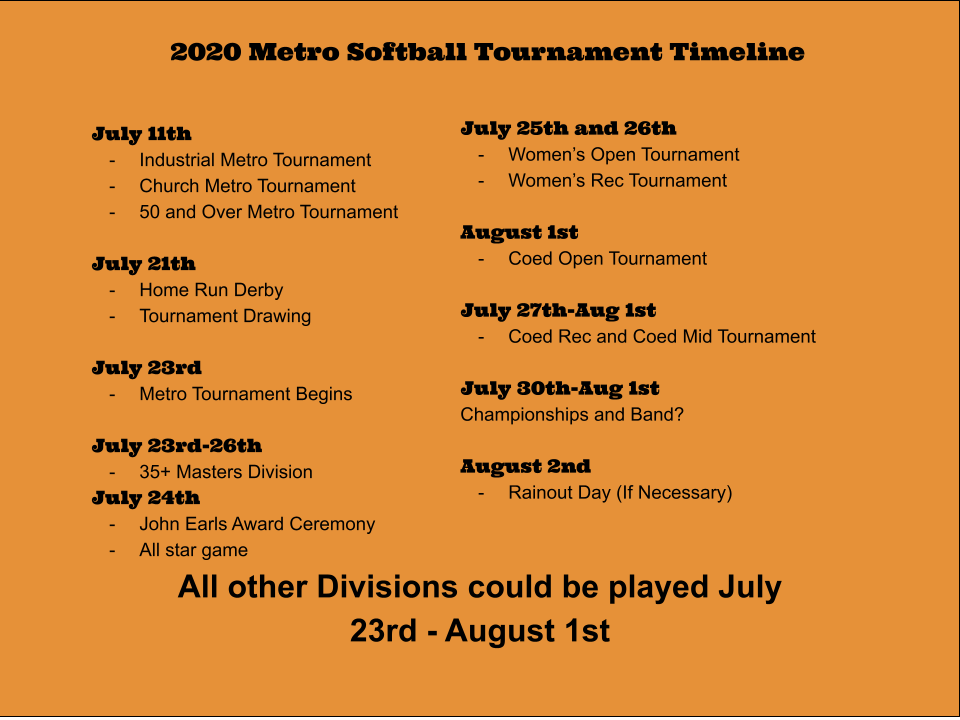 2020 Metro Softball Tournament Timeline

July 11th
- Industrial Metro Tournament
- Church Metro Tournament
- 50 and Over Metro Tournament

July 21th
- Home Run Derby
- Tournament Drawing

July 23rd
- Metro Tournament Begins

July 23rd-26th
- 35+ Masters Division

July 24th
- John Earls Award Ceremony
- All star game

July 25th and 26th
- Women's Open Tournament
- Women's Rec Tournament

August 1st
- Coed Open Tournament

July 27th-Aug 1st
- Coed Rec and Coed Mid Tournament

July 30th-Aug 1st
Championships and Band?

August 2nd
- Rainout Day (If Necessary)

All other Divisions could be played July 23rd - August 1st